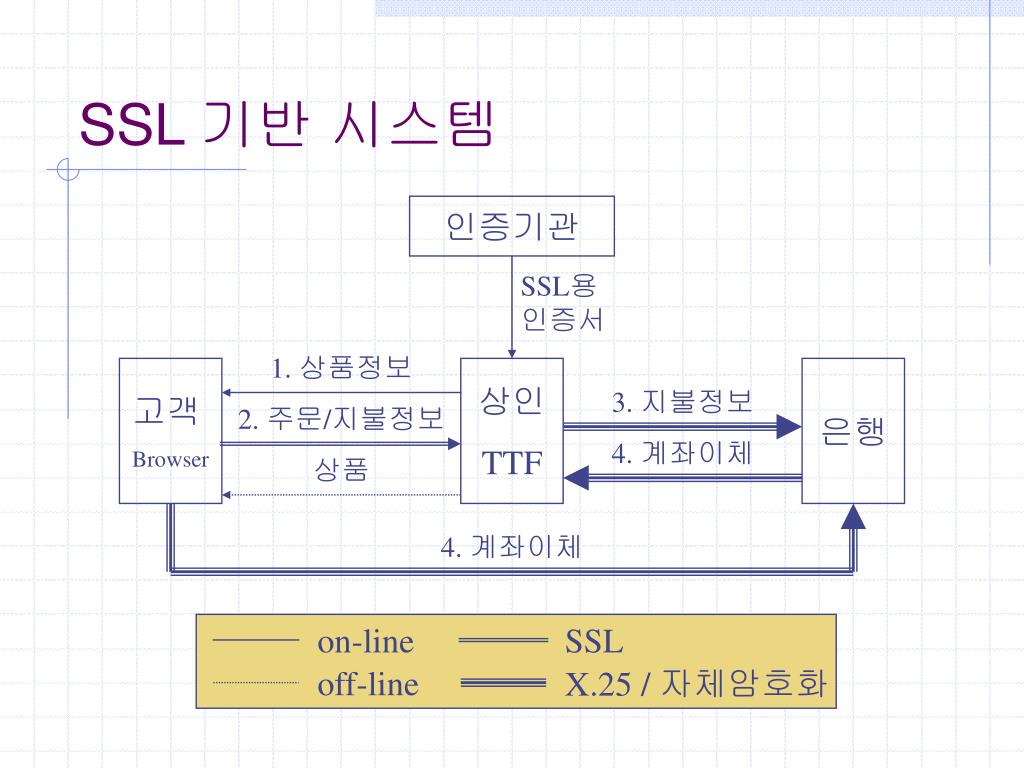 SSL 기반 시스템

인증기관

SSL용
인증서

고객
Browser

1. 상품정보

2. 주문/지불정보

상품

상인
TTF

3. 지불정보

4. 계좌이체

은행

4. 계좌이체

on-line
SSL
off-line
X.25 / 자체암호화